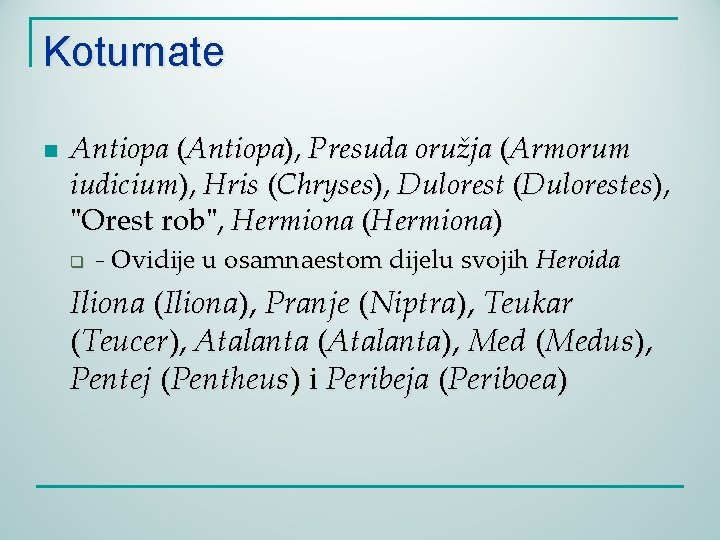 Koturnate

Antiopa (Antiopa), Presuda oružja (Armorum iudicium), Hris (Chryses), Dulorest (Dulorestes), "Orest rob", Hermiona (Hermiona)

- Ovidije u osamnaestom dijelu svojih Heroida

Iliona (Iliona), Pranje (Niptra), Teukar (Teucer), Atalanta (Atalanta), Med (Medus), Pentej (Pentheus) i Peribeja (Periboea)